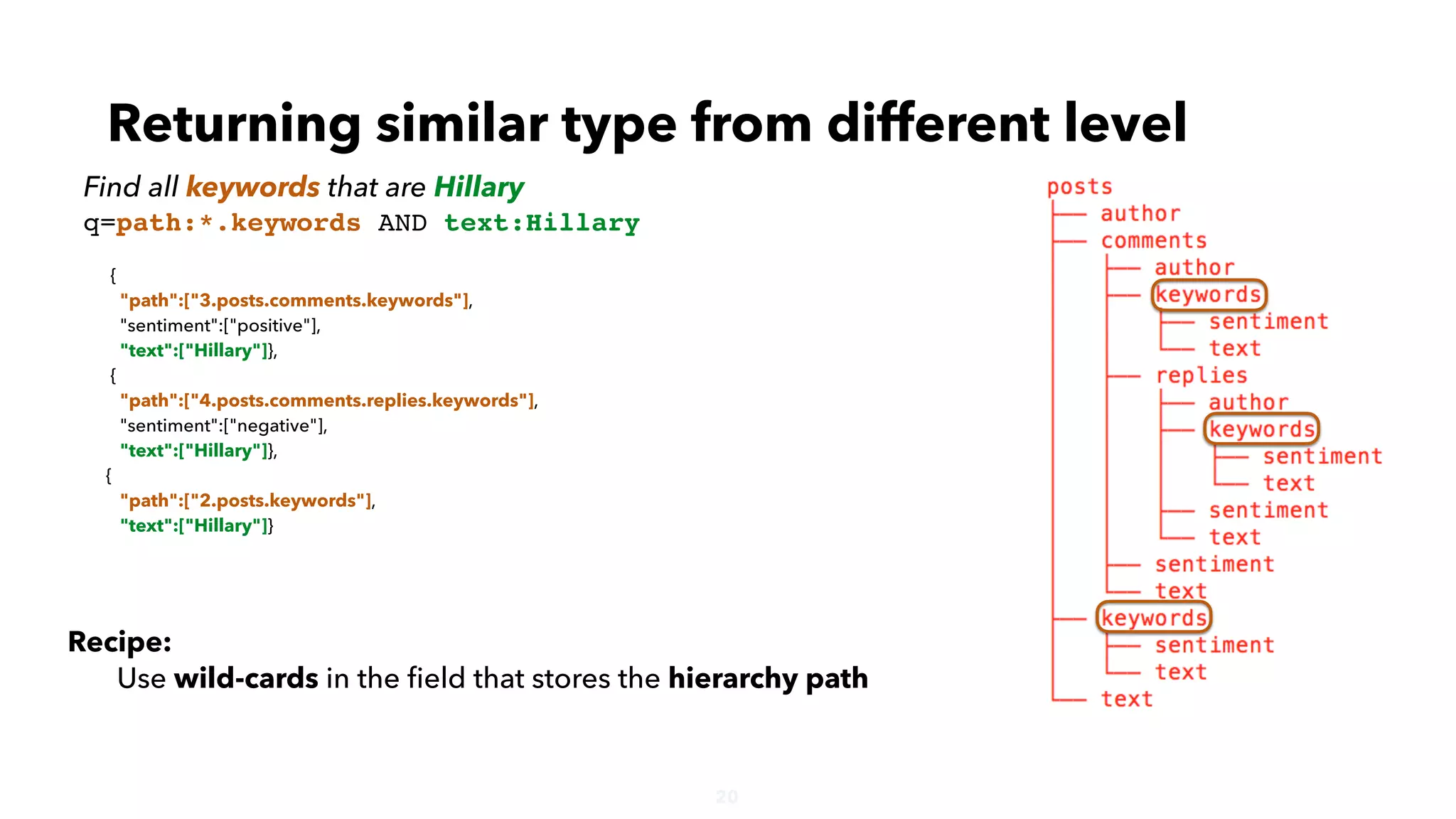 Returning similar type from different level

Find all keywords that are Hillary

q=path:*.keywords AND text:Hillary

{
"path":["3.posts.comments.keywords"],
"sentiment":["positive"],
"text":["Hillary"]},
{
"path":["4.posts.comments.replies.keywords"],
"sentiment":["negative"],
"text":["Hillary"]},
{
"path":["2.posts.keywords"],
"text":["Hillary"]}

Recipe:
Use wild-cards in the field that stores the hierarchy path

posts
author
comments
author
keywords
sentiment
text
replies
author
keywords
sentiment
text
sentiment
text
sentiment
text
keywords
sentiment
text
text

20